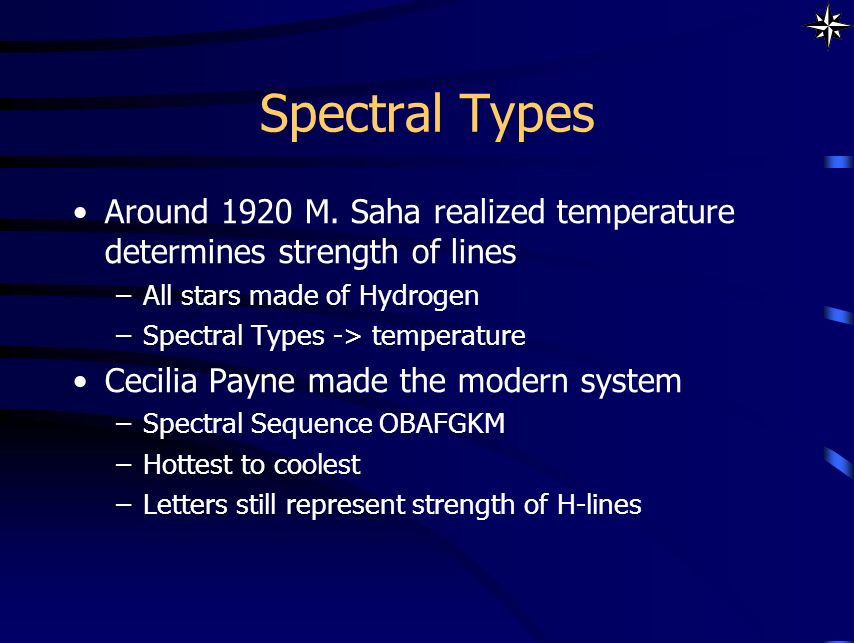 Spectral Types

• Around 1920 M. Saha realized temperature determines strength of lines
– All stars made of Hydrogen
– Spectral Types -> temperature

• Cecilia Payne made the modern system
– Spectral Sequence OBAFGKM
– Hottest to coolest
– Letters still represent strength of H-lines